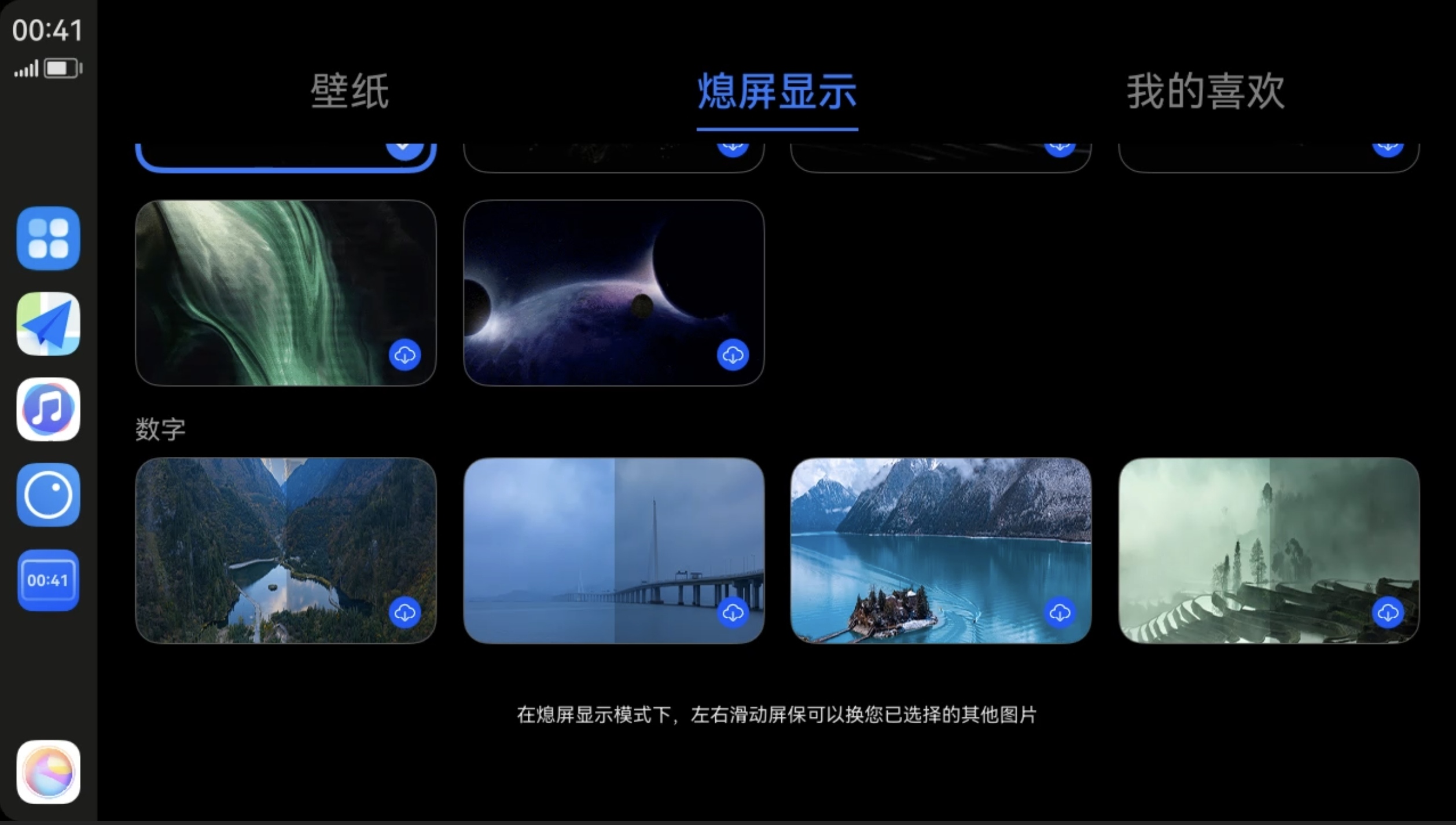 00:41

壁纸

熄屏显示

我的喜欢

00:41

数字

在熄屏显示模式下，左右滑动屏保可以换您已选择的其他图片